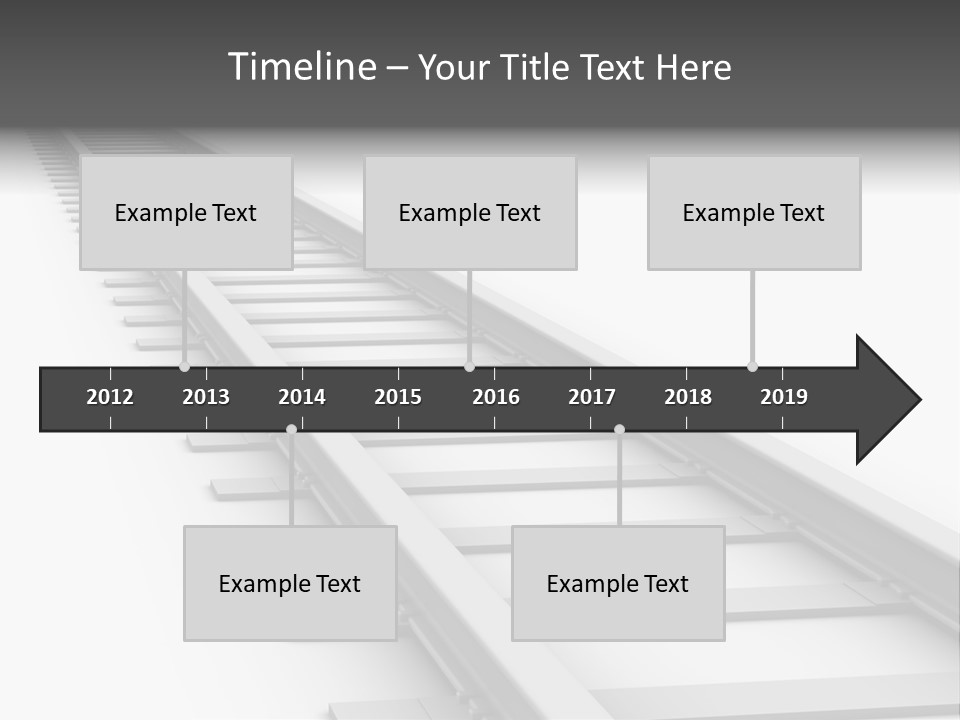 Timeline – Your Title Text Here

Example Text

Example Text

Example Text

2012 2013 2014 2015 2016 2017 2018 2019

Example Text

Example Text